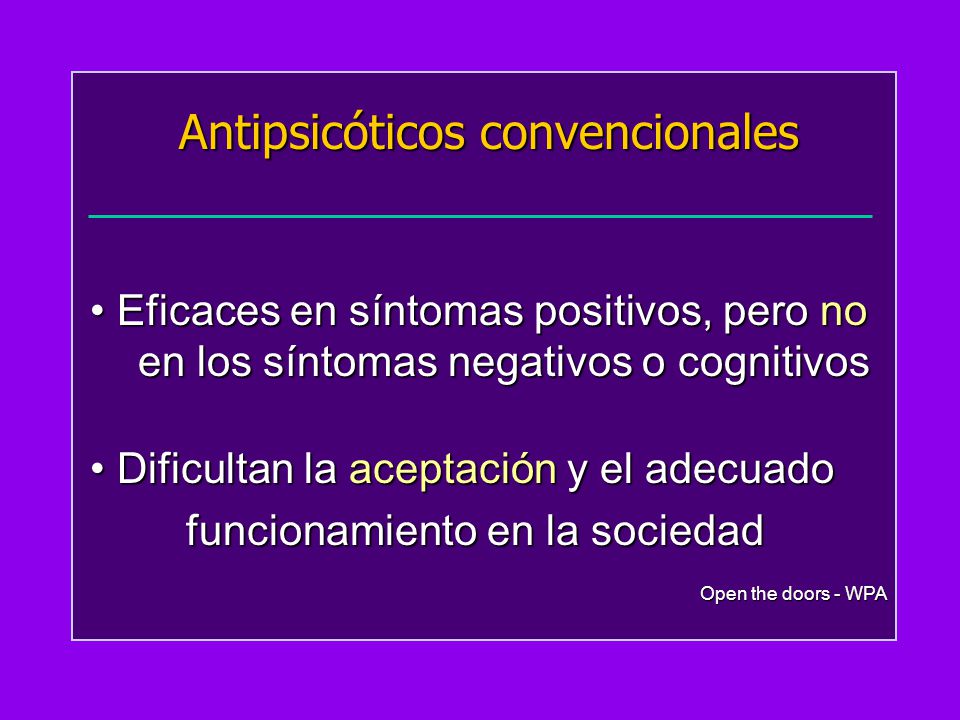 Antipsicóticos convencionales

• Eficaces en síntomas positivos, pero no en los síntomas negativos o cognitivos

• Dificultan la aceptación y el adecuado funcionamiento en la sociedad

Open the doors - WPA